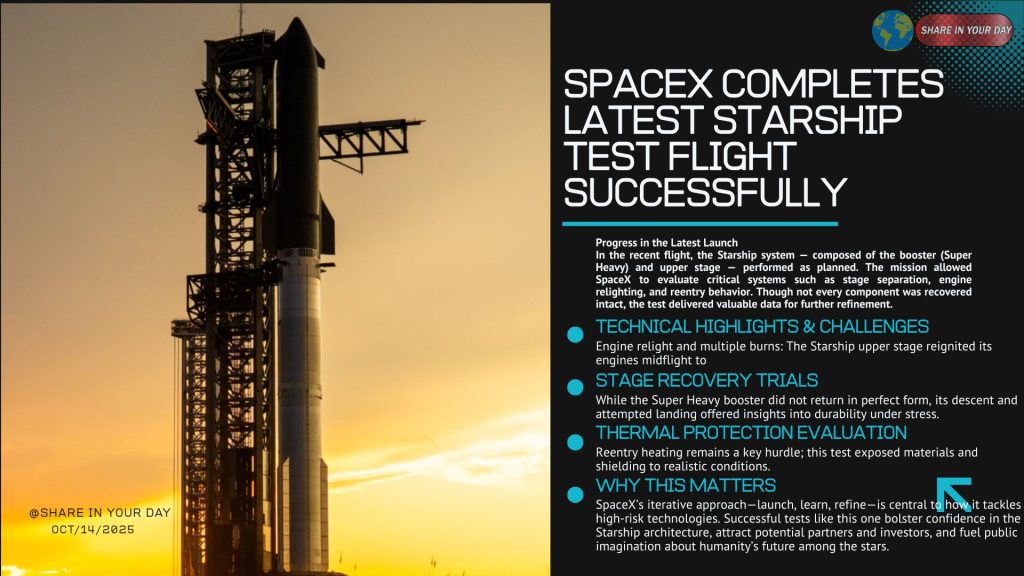 SHARE IN YOUR DAY

SPACEX COMPLETES LATEST STARSHIP TEST FLIGHT SUCCESSFULLY

Progress in the Latest Launch
In the recent flight, the Starship system — composed of the booster (Super Heavy) and upper stage — performed as planned. The mission allowed SpaceX to evaluate critical systems such as stage separation, engine relighting, and reentry behavior. Though not every component was recovered intact, the test delivered valuable data for further refinement.

TECHNICAL HIGHLIGHTS & CHALLENGES
Engine relight and multiple burns: The Starship upper stage reignited its engines midflight to

STAGE RECOVERY TRIALS
While the Super Heavy booster did not return in perfect form, its descent and attempted landing offered insights into durability under stress.

THERMAL PROTECTION EVALUATION
Reentry heating remains a key hurdle; this test exposed materials and shielding to realistic conditions.

WHY THIS MATTERS
SpaceX's iterative approach—launch, learn, refine—is central to how it tackles high-risk technologies. Successful tests like this one bolster confidence in the Starship architecture, attract potential partners and investors, and fuel public imagination about humanity's future among the stars.

@SHARE IN YOUR DAY
OCT/14/2025